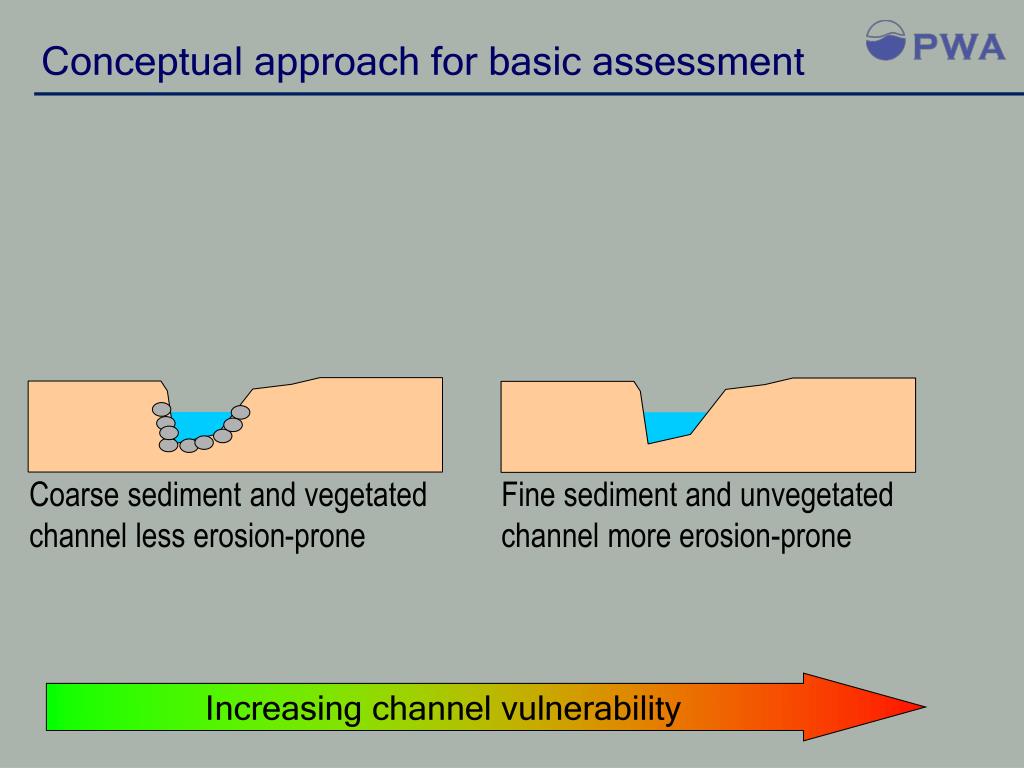 Conceptual approach for basic assessment

PWA

Coarse sediment and vegetated channel less erosion-prone

Fine sediment and unvegetated channel more erosion-prone

Increasing channel vulnerability